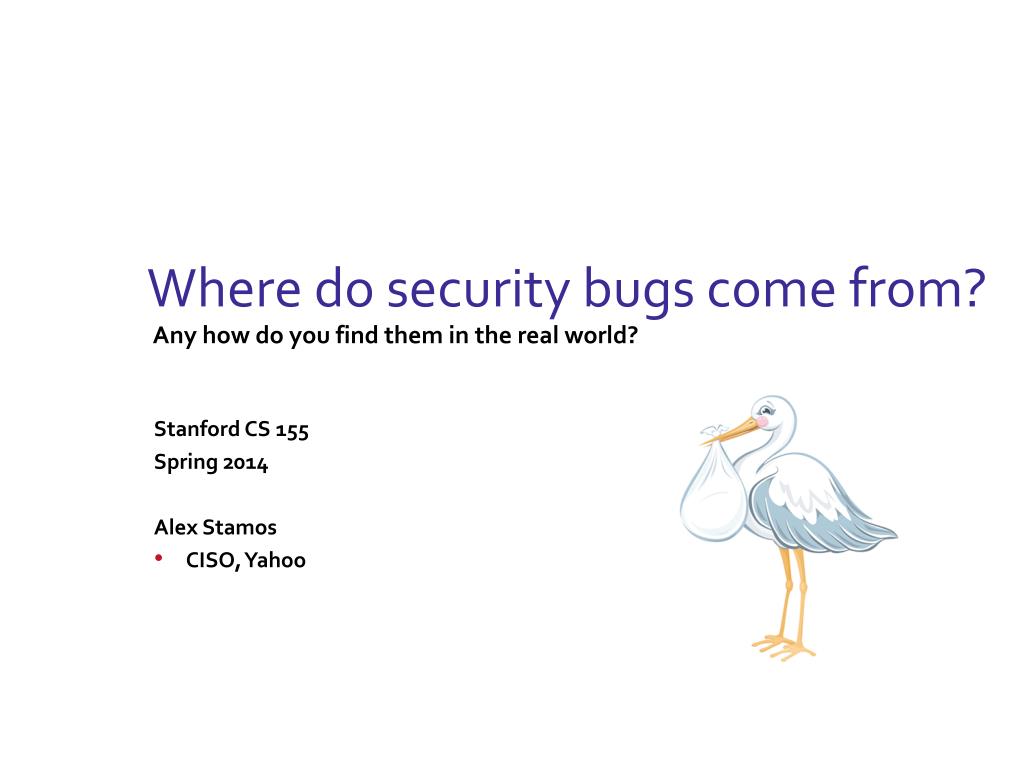 Where do security bugs come from?
Any how do you find them in the real world?

Stanford CS 155
Spring 2014

Alex Stamos
• CISO, Yahoo